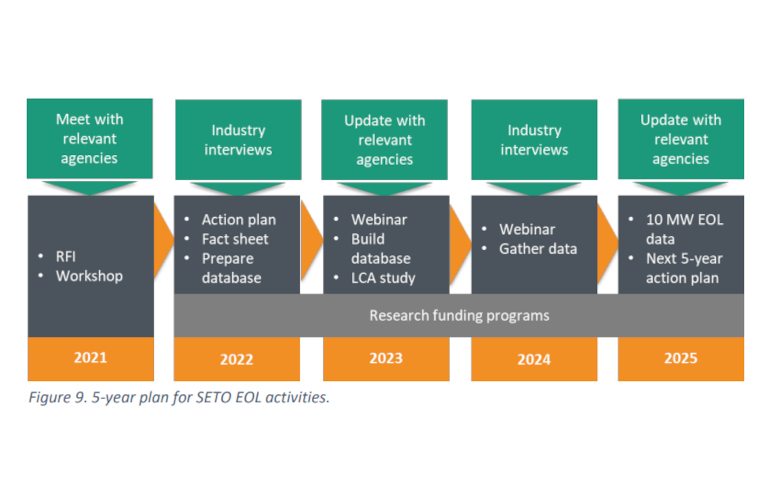 Meet with relevant agencies

• RFI
• Workshop

2021

Industry interviews

• Action plan
• Fact sheet
• Prepare database

2022

Update with relevant agencies

• Webinar
• Build database
• LCA study

2023

Industry interviews

• Webinar
• Gather data

2024

Update with relevant agencies

• 10 MW EOL data
• Next 5-year action plan

2025

Research funding programs

Figure 9. 5-year plan for SETO EOL activities.